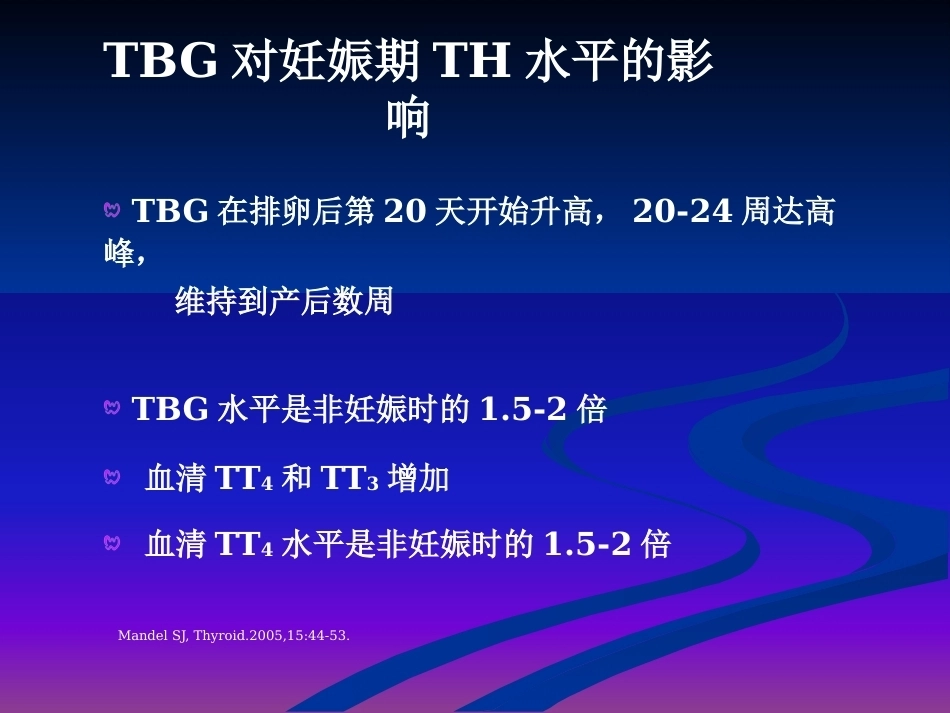 TBG 对妊娠期 TH 水平的影响

TBG 在排卵后第 20 天开始升高， 20-24 周达高峰，

维持到产后数周

TBG 水平是非妊娠时的 1.5-2 倍

血清 $TT_4$ 和 $TT_3$ 增加

血清 $TT_4$ 水平是非妊娠时的 1.5-2 倍

Mandel SJ, Thyroid.2005,15:44-53.